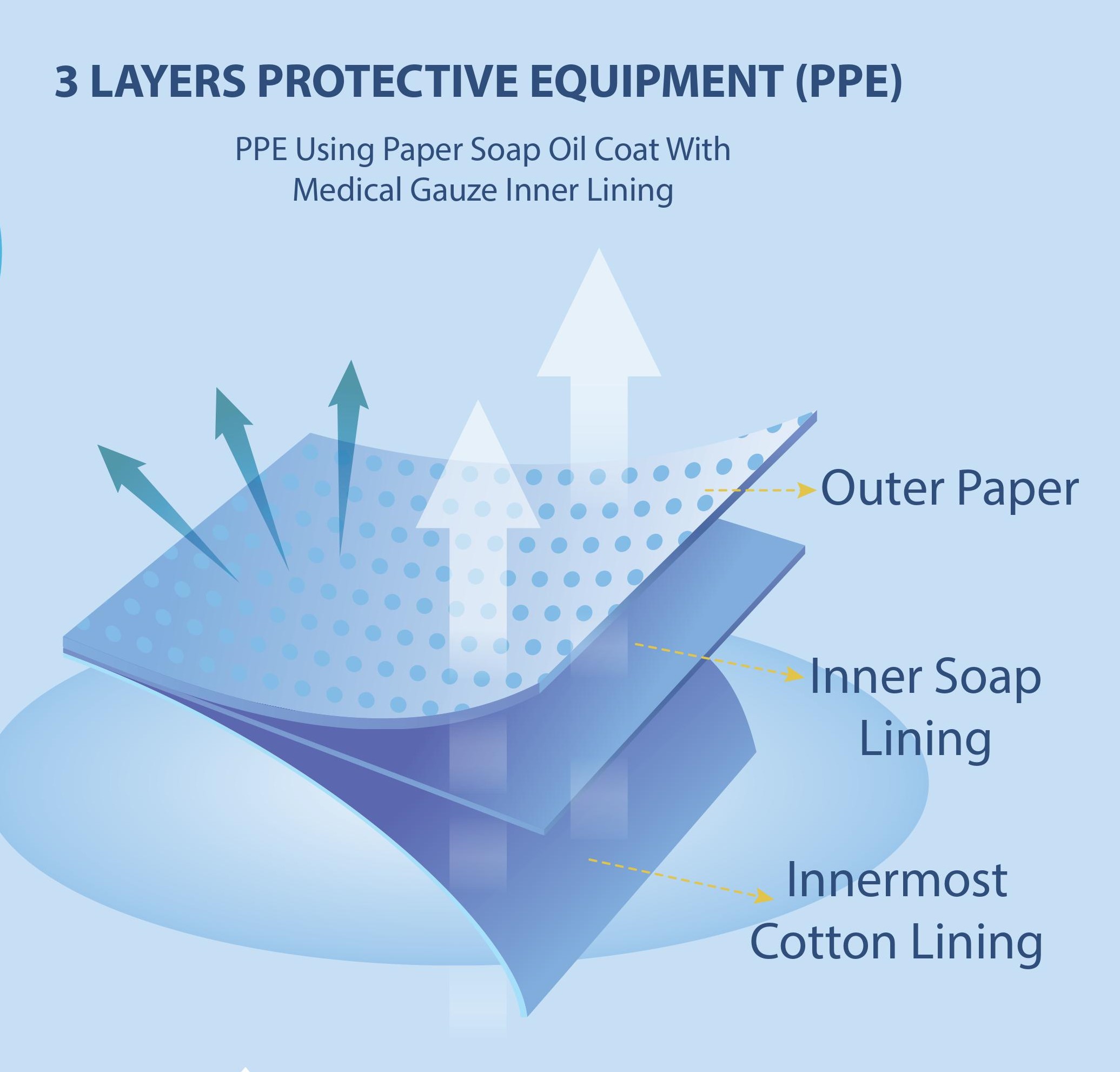 3 LAYERS PROTECTIVE EQUIPMENT (PPE)

PPE Using Paper Soap Oil Coat With Medical Gauze Inner Lining

Outer Paper

Inner Soap Lining

Innermost Cotton Lining